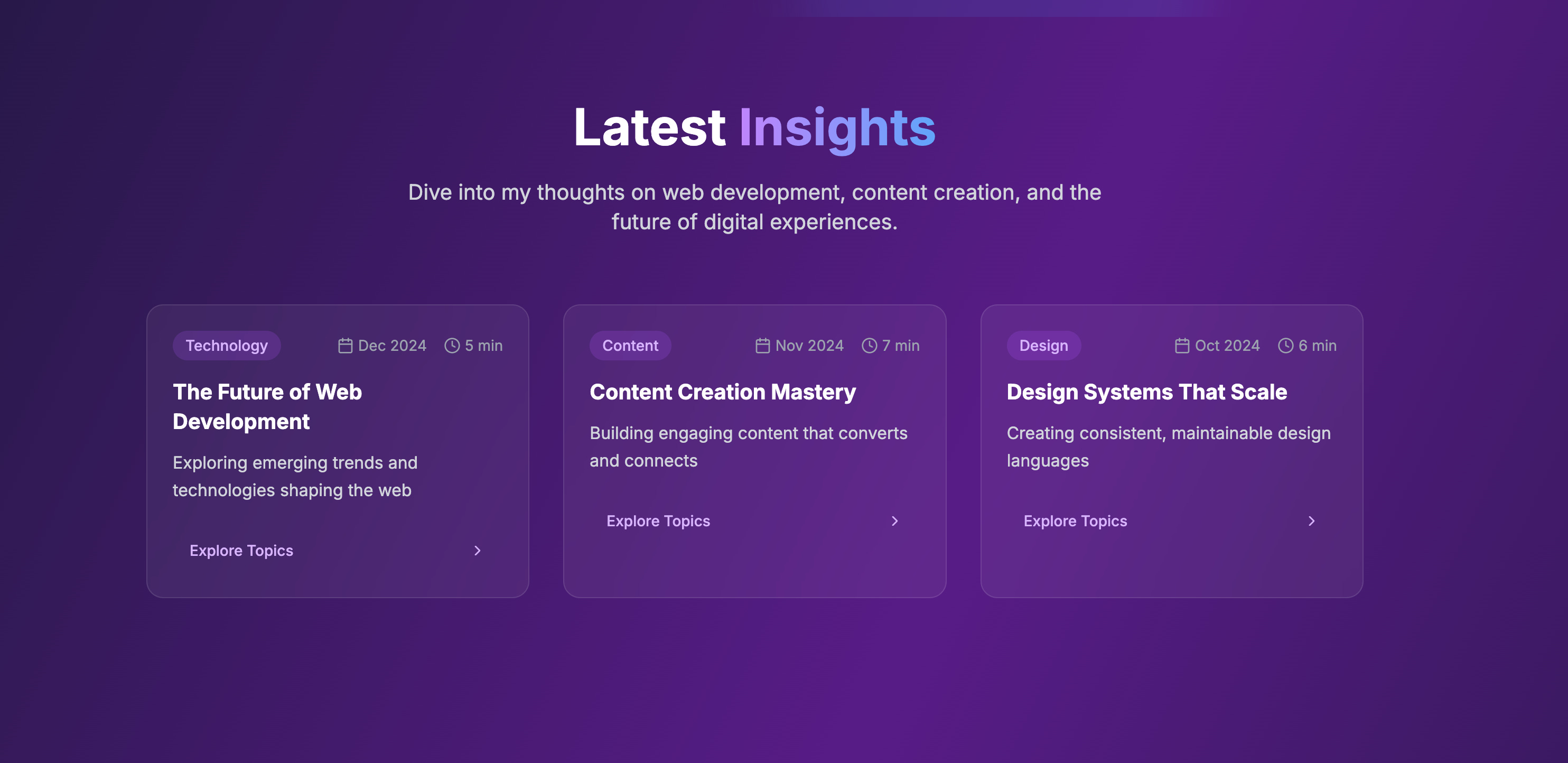 Latest Insights

Dive into my thoughts on web development, content creation, and the future of digital experiences.

Technology Dec 2024 5 min

The Future of Web Development

Exploring emerging trends and technologies shaping the web

Explore Topics

Content Nov 2024 7 min

Content Creation Mastery

Building engaging content that converts and connects

Explore Topics

Design Oct 2024 6 min

Design Systems That Scale

Creating consistent, maintainable design languages

Explore Topics